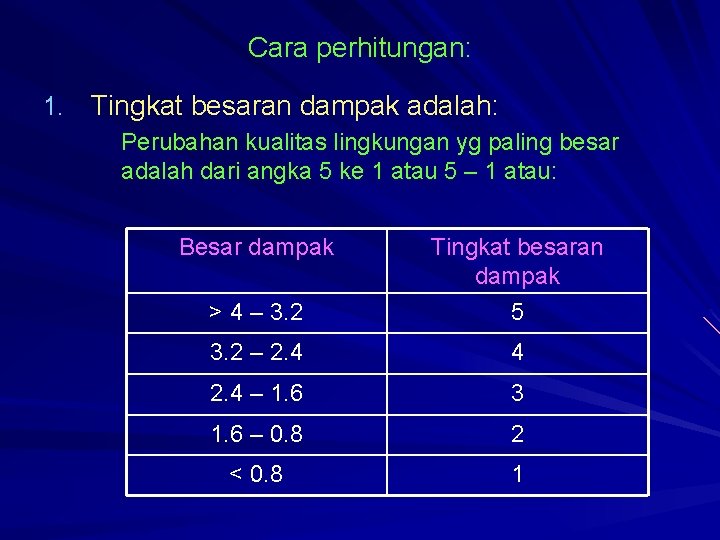 Cara perhitungan:

1. Tingkat besaran dampak adalah:

Perubahan kualitas lingkungan yg paling besar adalah dari angka 5 ke 1 atau 5 – 1 atau:

| Besar dampak | Tingkat besaran dampak |
|---|---|
| > 4 – 3.2 | 5 |
| 3.2 – 2.4 | 4 |
| 2.4 – 1.6 | 3 |
| 1.6 – 0.8 | 2 |
| < 0.8 | 1 |